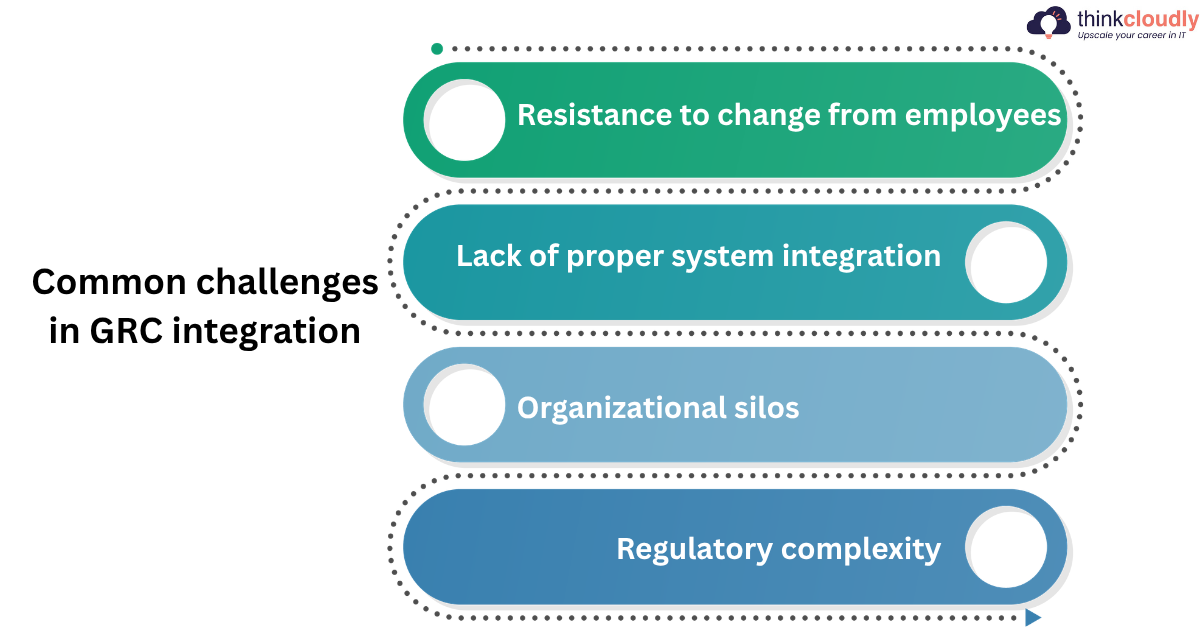 thinkcloudly
Upscale your career in IT

Common challenges in GRC integration

Resistance to change from employees

Lack of proper system integration

Organizational silos

Regulatory complexity